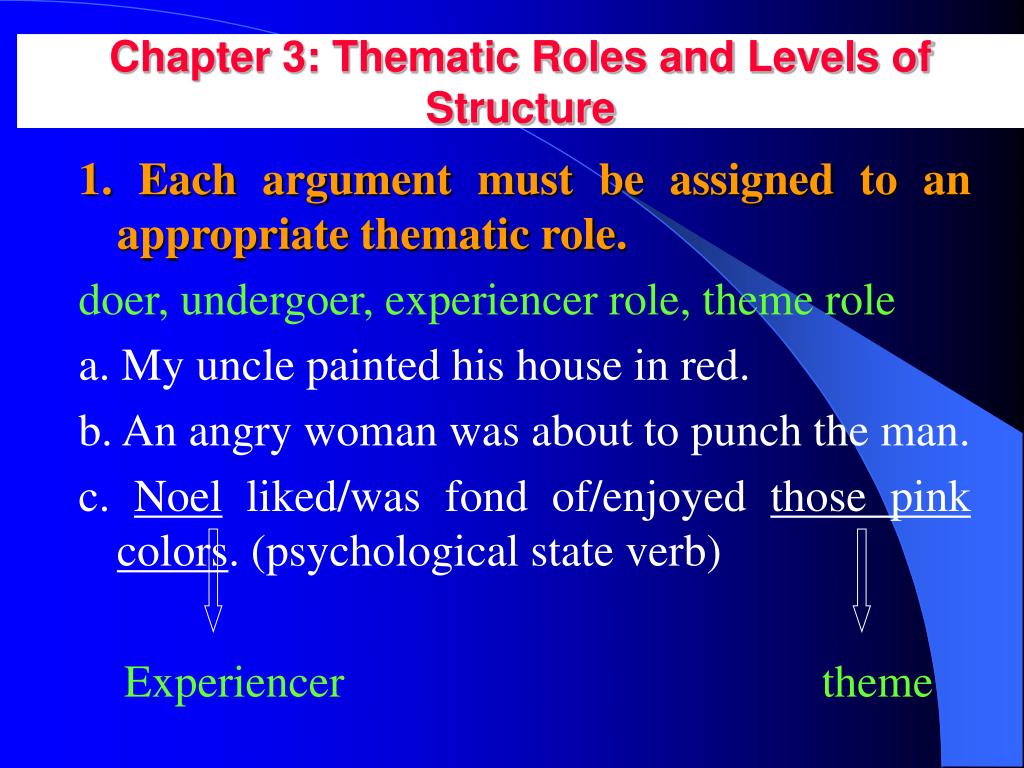 Chapter 3: Thematic Roles and Levels of Structure

1. Each argument must be assigned to an appropriate thematic role.

doer, undergoer, experiencer role, theme role

a. My uncle painted his house in red.

b. An angry woman was about to punch the man.

c. Noel liked/was fond of/enjoyed those pink colors. (psychological state verb)

Experiencer

theme